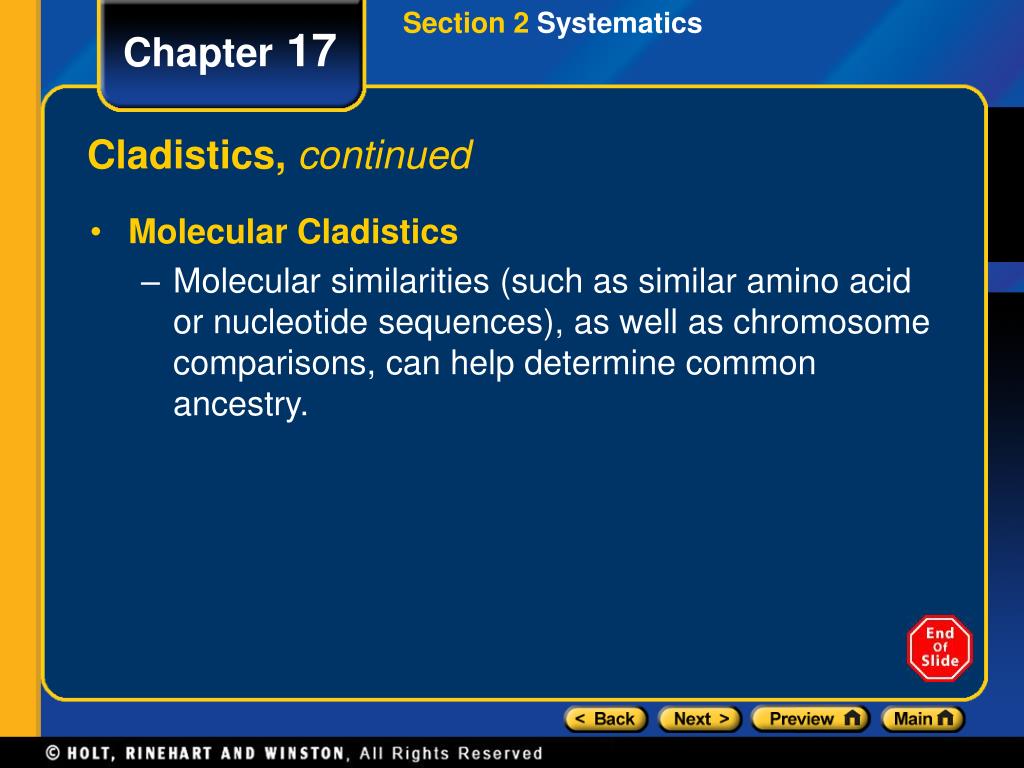 Chapter 17

Section 2 Systematics

Cladistics, continued

• Molecular Cladistics

– Molecular similarities (such as similar amino acid or nucleotide sequences), as well as chromosome comparisons, can help determine common ancestry.

End Of Slide

< Back Next > Preview Main

© HOLT, RINEHART AND WINSTON, All Rights Reserved